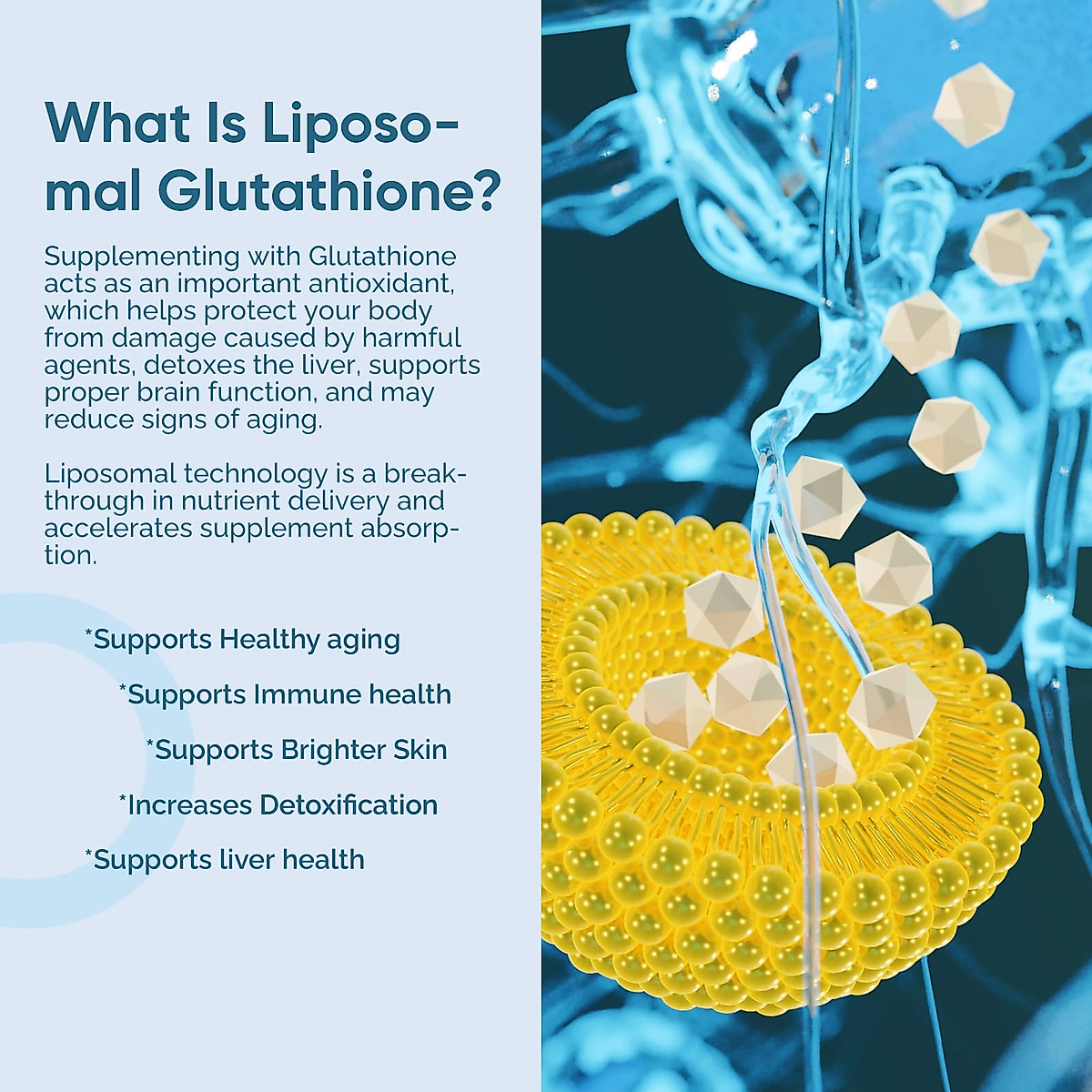 What Is Liposomal Glutathione?

Supplementing with Glutathione acts as an important antioxidant, which helps protect your body from damage caused by harmful agents, detoxes the liver, supports proper brain function, and may reduce signs of aging.

Liposomal technology is a breakthrough in nutrient delivery and accelerates supplement absorption.

*Supports Healthy aging

*Supports Immune health

*Supports Brighter Skin

*Increases Detoxification

*Supports liver health